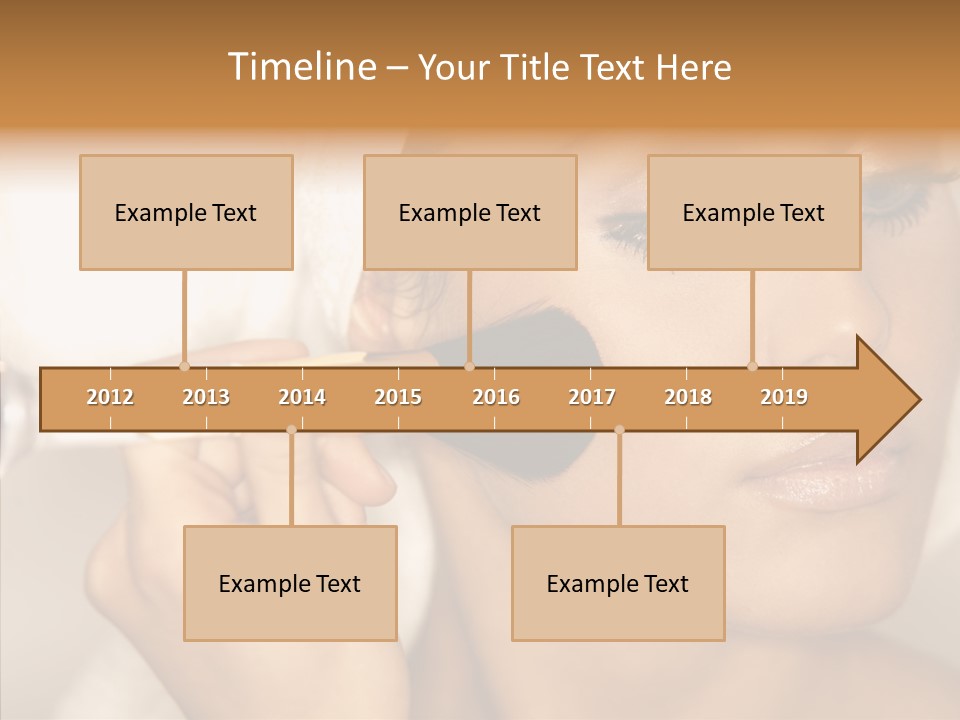 Timeline – Your Title Text Here

Example Text

Example Text

Example Text

2012 2013 2014 2015 2016 2017 2018 2019

Example Text

Example Text